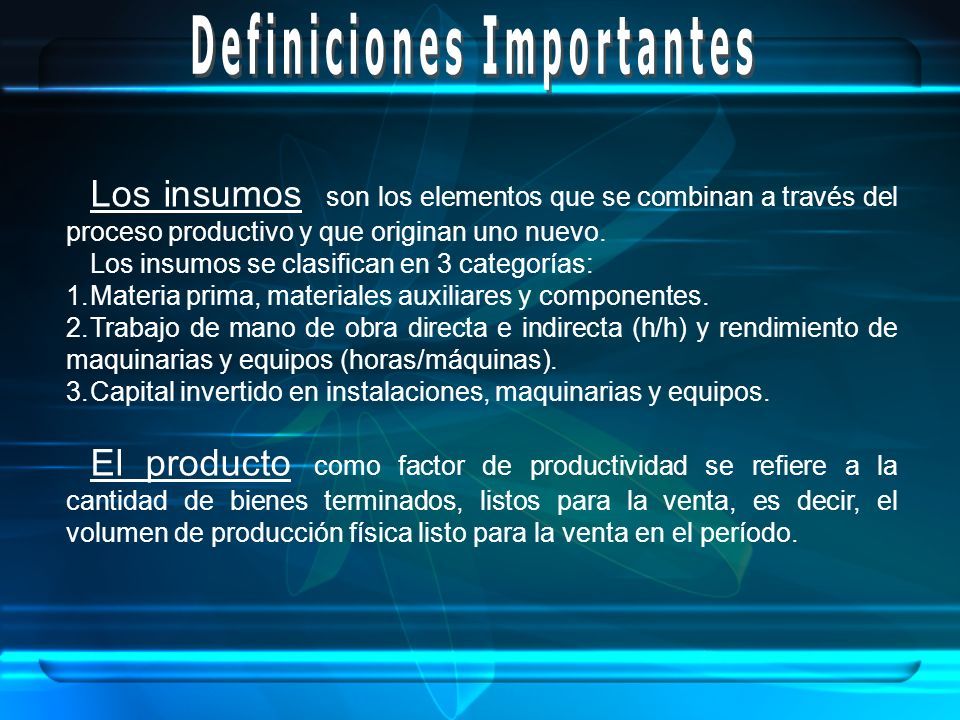 Definiciones Importantes

Los insumos son los elementos que se combinan a través del proceso productivo y que originan uno nuevo.

Los insumos se clasifican en 3 categorías:

1. Materia prima, materiales auxiliares y componentes.
2. Trabajo de mano de obra directa e indirecta (h/h) y rendimiento de maquinarias y equipos (horas/máquinas).
3. Capital invertido en instalaciones, maquinarias y equipos.

El producto como factor de productividad se refiere a la cantidad de bienes terminados, listos para la venta, es decir, el volumen de producción física listo para la venta en el período.